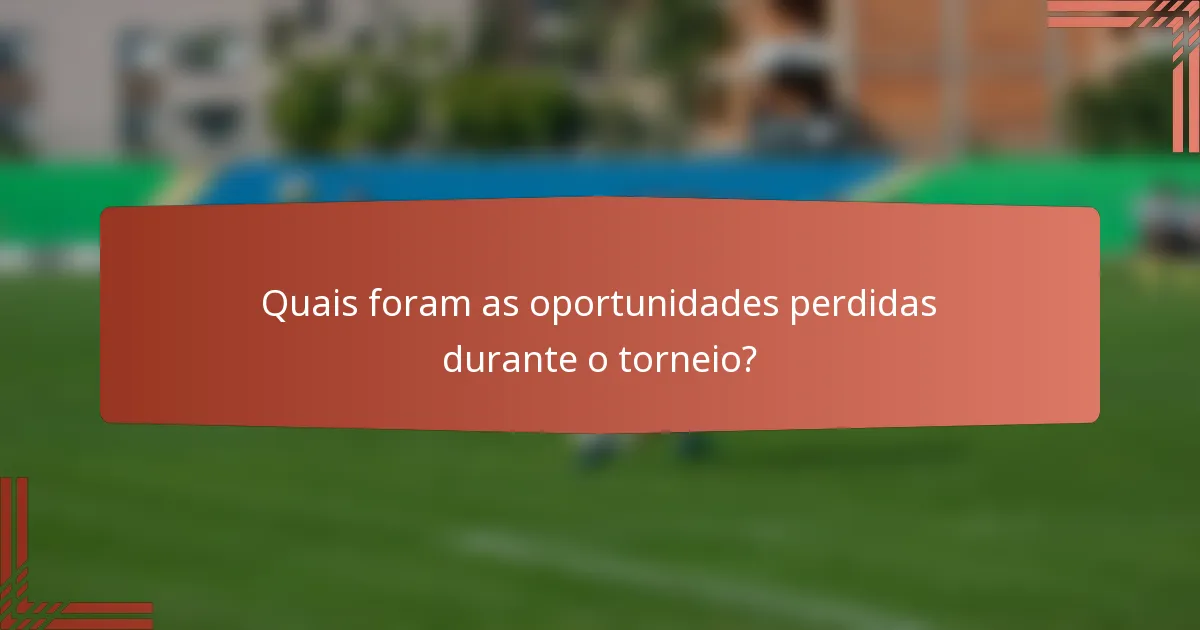 Quais foram as oportunidades perdidas durante o torneio?